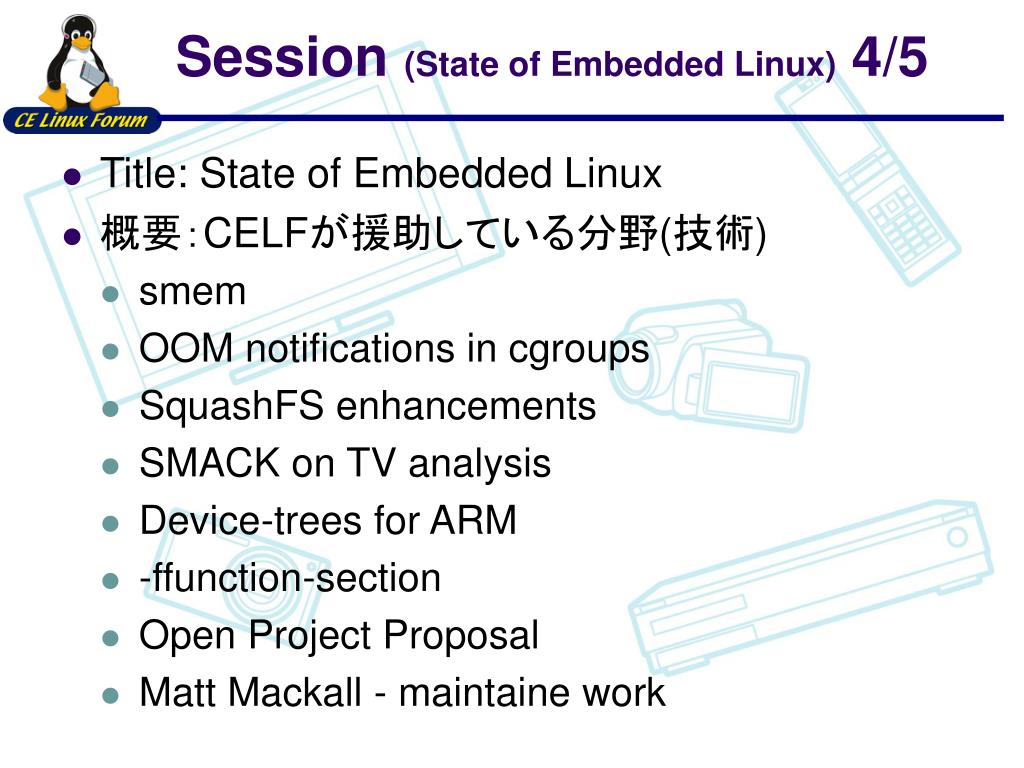 CE Linux Forum

Session (State of Embedded Linux) 4/5

- Title: State of Embedded Linux
- 概要：CELFが援助している分野(技術)
  - smem
  - OOM notifications in cgroups
  - SquashFS enhancements
  - SMACK on TV analysis
  - Device-trees for ARM
  - -ffunction-section
  - Open Project Proposal
  - Matt Mackall - maintaine work